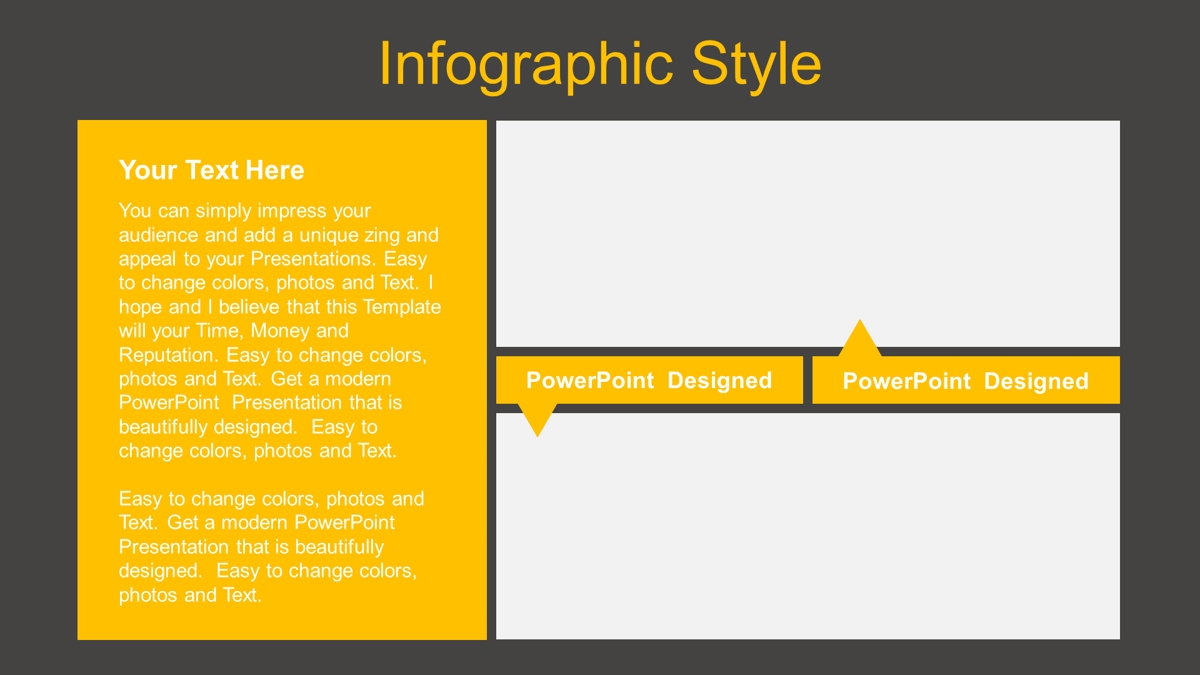 Infographic Style

Your Text Here

You can simply impress your audience and add a unique zing and appeal to your Presentations. Easy to change colors, photos and Text. I hope and I believe that this Template will your Time, Money and Reputation. Easy to change colors, photos and Text. Get a modern PowerPoint Presentation that is beautifully designed. Easy to change colors, photos and Text.

Easy to change colors, photos and Text. Get a modern PowerPoint Presentation that is beautifully designed. Easy to change colors, photos and Text.

PowerPoint Designed

PowerPoint Designed